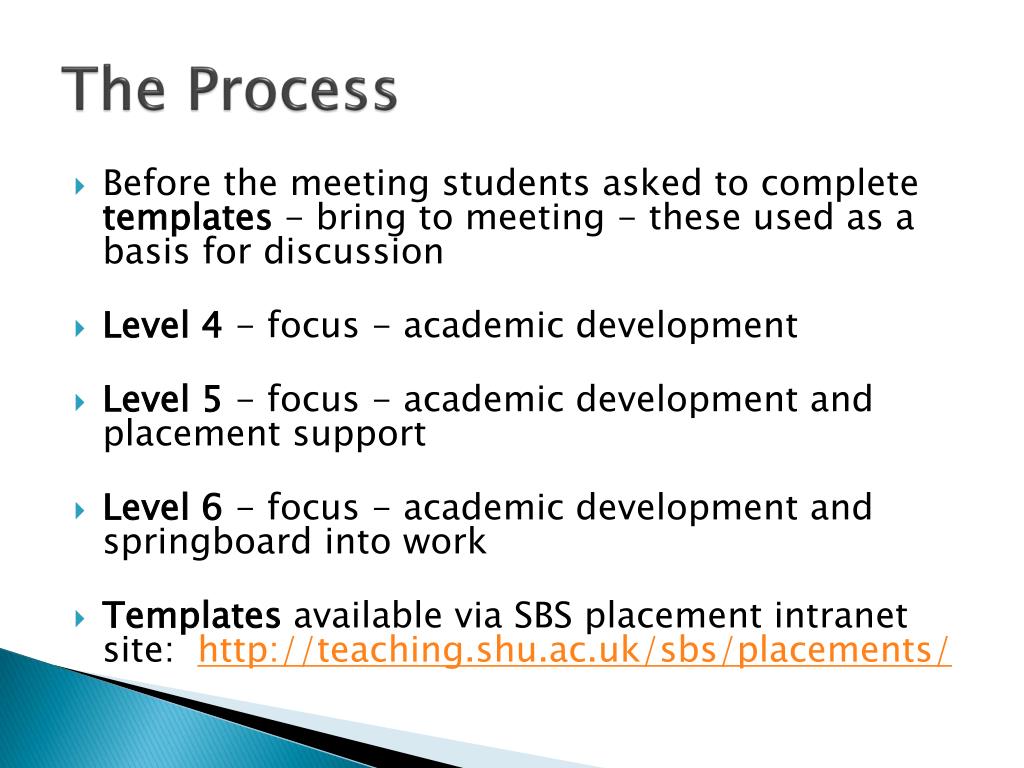 The Process

Before the meeting students asked to complete templates - bring to meeting - these used as a basis for discussion

Level 4 - focus - academic development

Level 5 - focus - academic development and placement support

Level 6 - focus - academic development and springboard into work

Templates available via SBS placement intranet site: http://teaching.shu.ac.uk/sbs/placements/